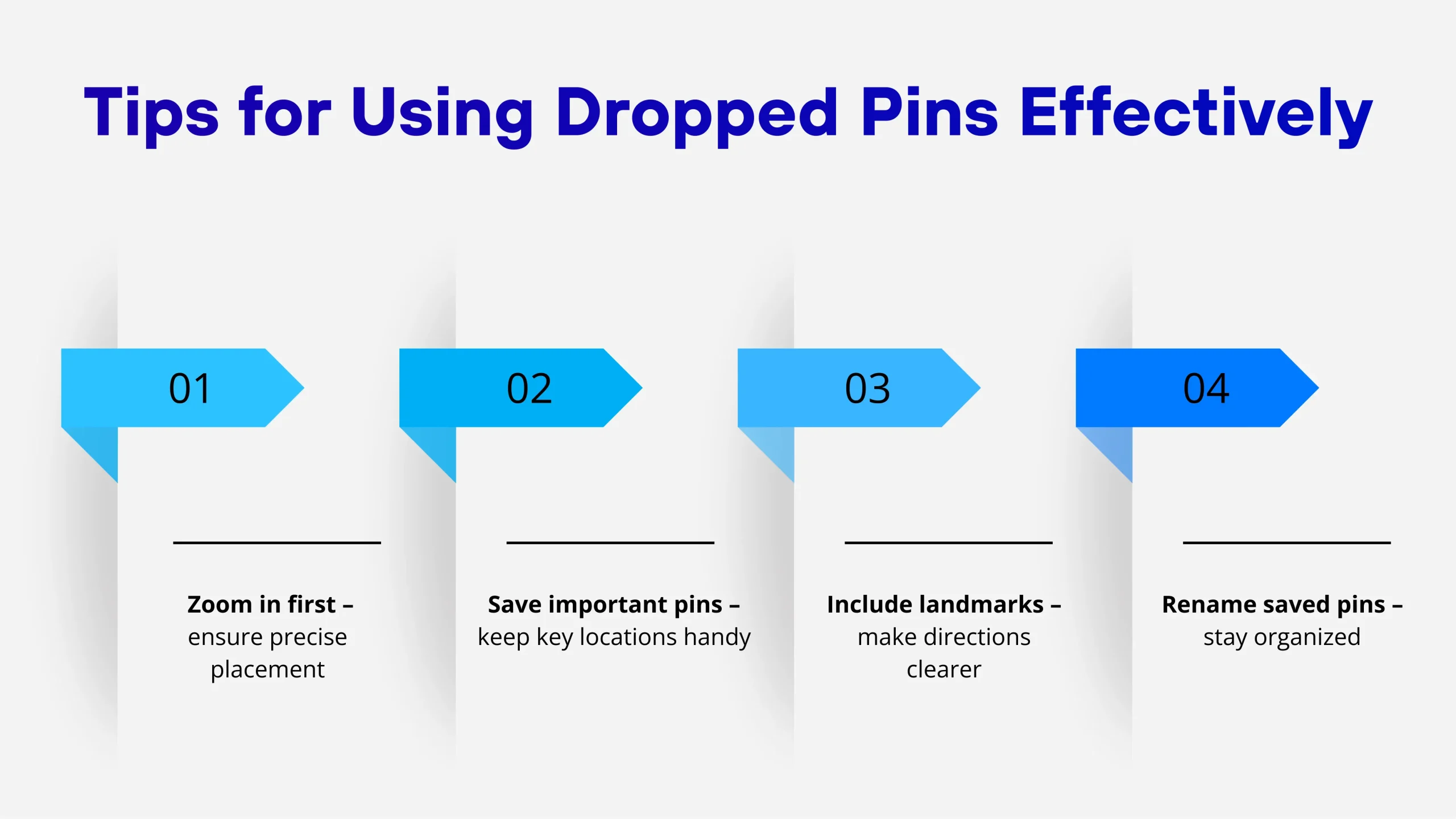 Tips for Using Dropped Pins Effectively

01

Zoom in first – ensure precise placement

02

Save important pins – keep key locations handy

03

Include landmarks – make directions clearer

04

Rename saved pins – stay organized